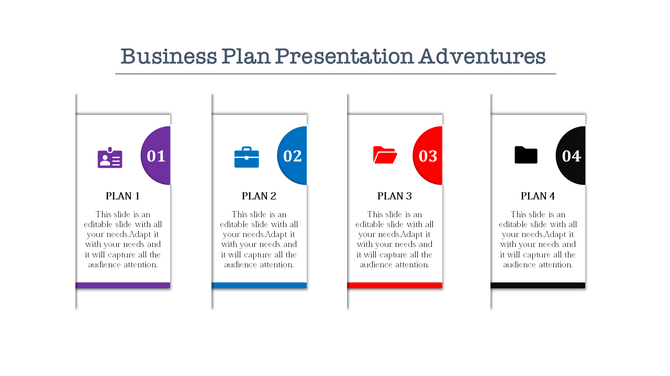 Business Plan Presentation Adventures

01

PLAN 1

This slide is an editable slide with all your needs.Adapt it with your needs and it will capture all the audience attention.

02

PLAN 2

This slide is an editable slide with all your needs.Adapt it with your needs and it will capture all the audience attention.

03

PLAN 3

This slide is an editable slide with all your needs.Adapt it with your needs and it will capture all the audience attention.

04

PLAN 4

This slide is an editable slide with all your needs.Adapt it with your needs and it will capture all the audience attention.